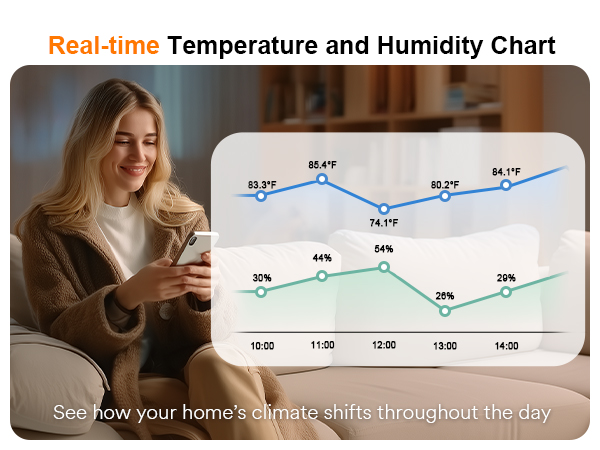 Real-time Temperature and Humidity Chart

83.3°F
85.4°F
74.1°F
80.2°F
84.1°F

30%
44%
54%
26%
29%

10:00
11:00
12:00
13:00
14:00

See how your home's climate shifts throughout the day